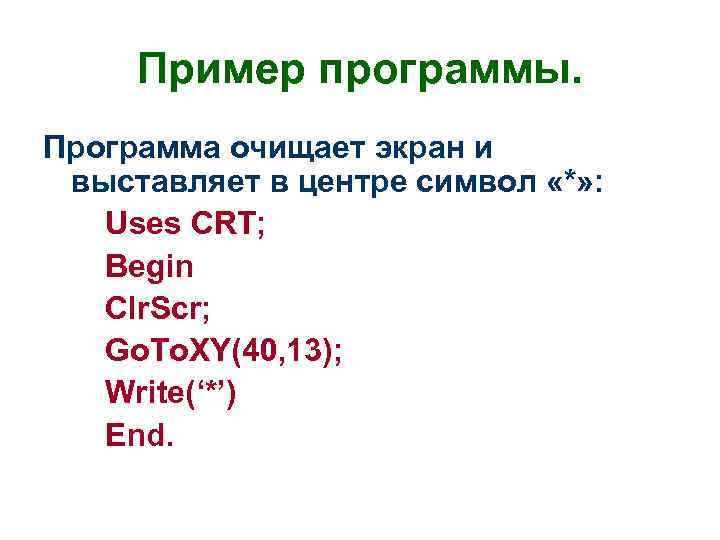 Пример программы.

Программа очищает экран и выставляет в центре символ «*»:

Uses CRT;
Begin
ClrScr;
GoToXY(40,13);
Write(‘*’)
End.